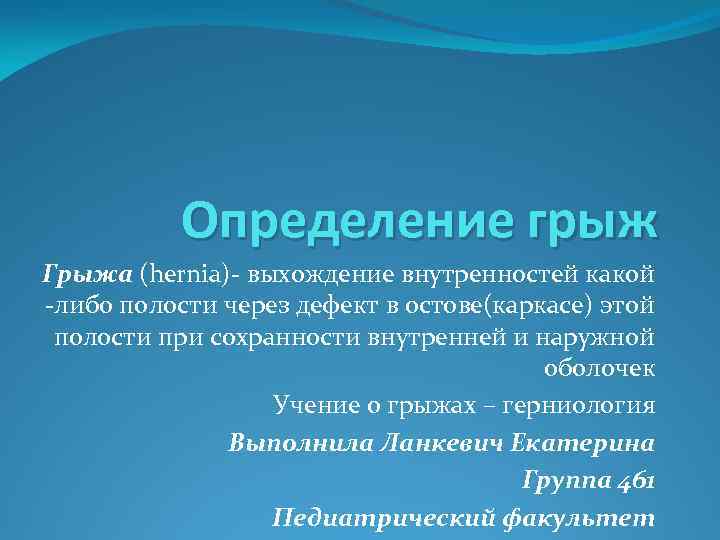 Определение грыж

Грыжа (hernia)- выхождение внутренностей какой -либо полости через дефект в остове(каркасе) этой полости при сохранности внутренней и наружной оболочек

Учение о грыжах – герниология

Выполнила Ланкевич Екатерина

Группа 461

Педиатрический факультет